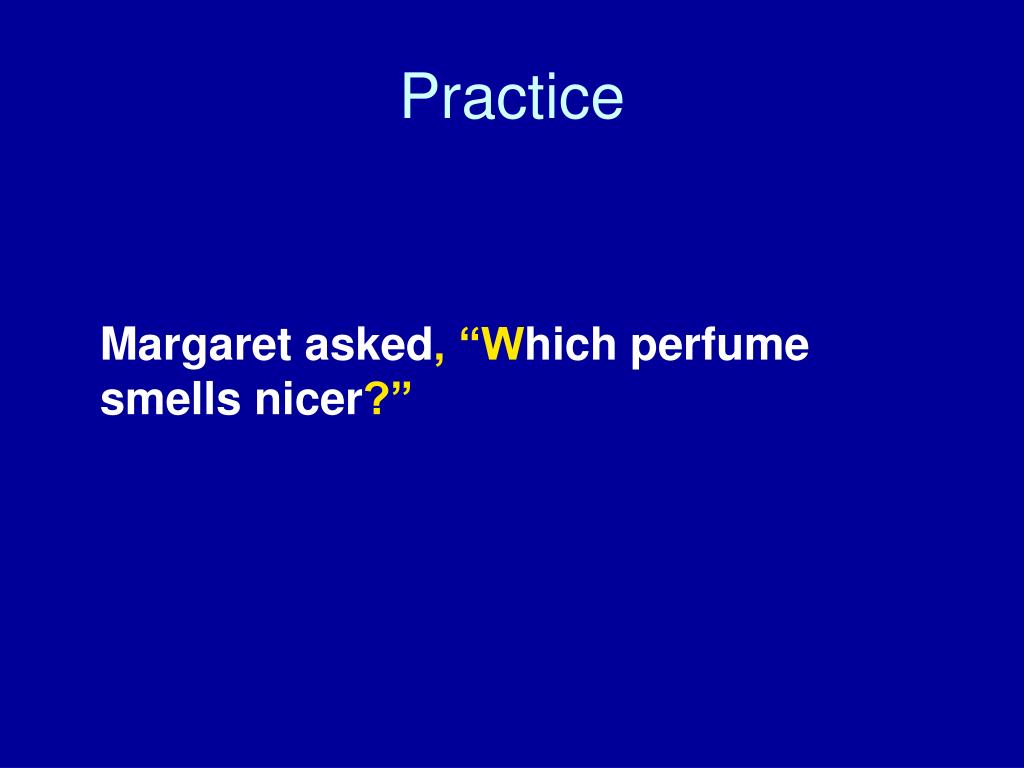 Practice

Margaret asked, “Which perfume smells nicer?”